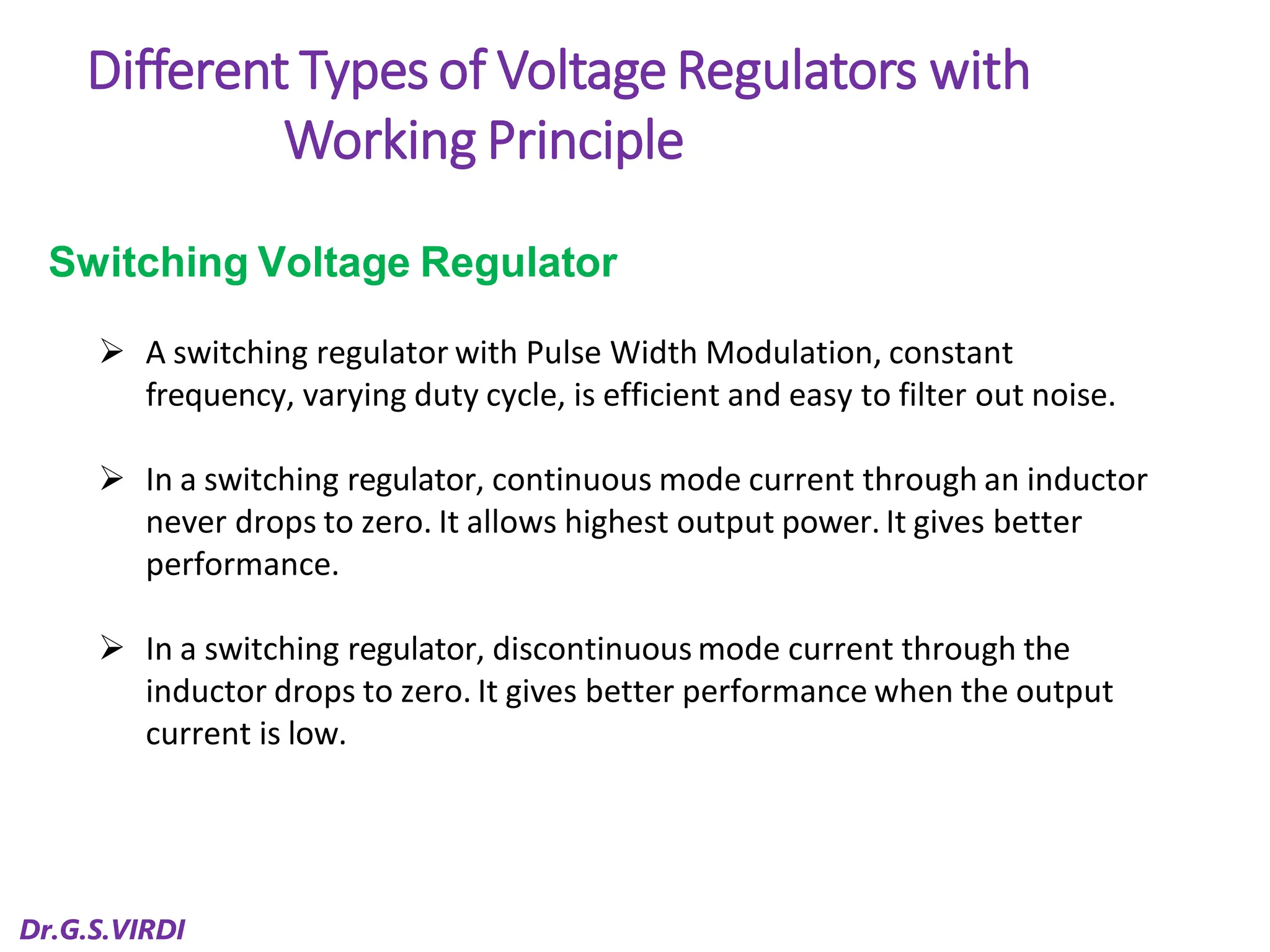 Different Types of Voltage Regulators with Working Principle

Switching Voltage Regulator

➢ A switching regulator with Pulse Width Modulation, constant frequency, varying duty cycle, is efficient and easy to filter out noise.

➢ In a switching regulator, continuous mode current through an inductor never drops to zero. It allows highest output power. It gives better performance.

➢ In a switching regulator, discontinuous mode current through the inductor drops to zero. It gives better performance when the output current is low.

Dr.G.S.VIRDI